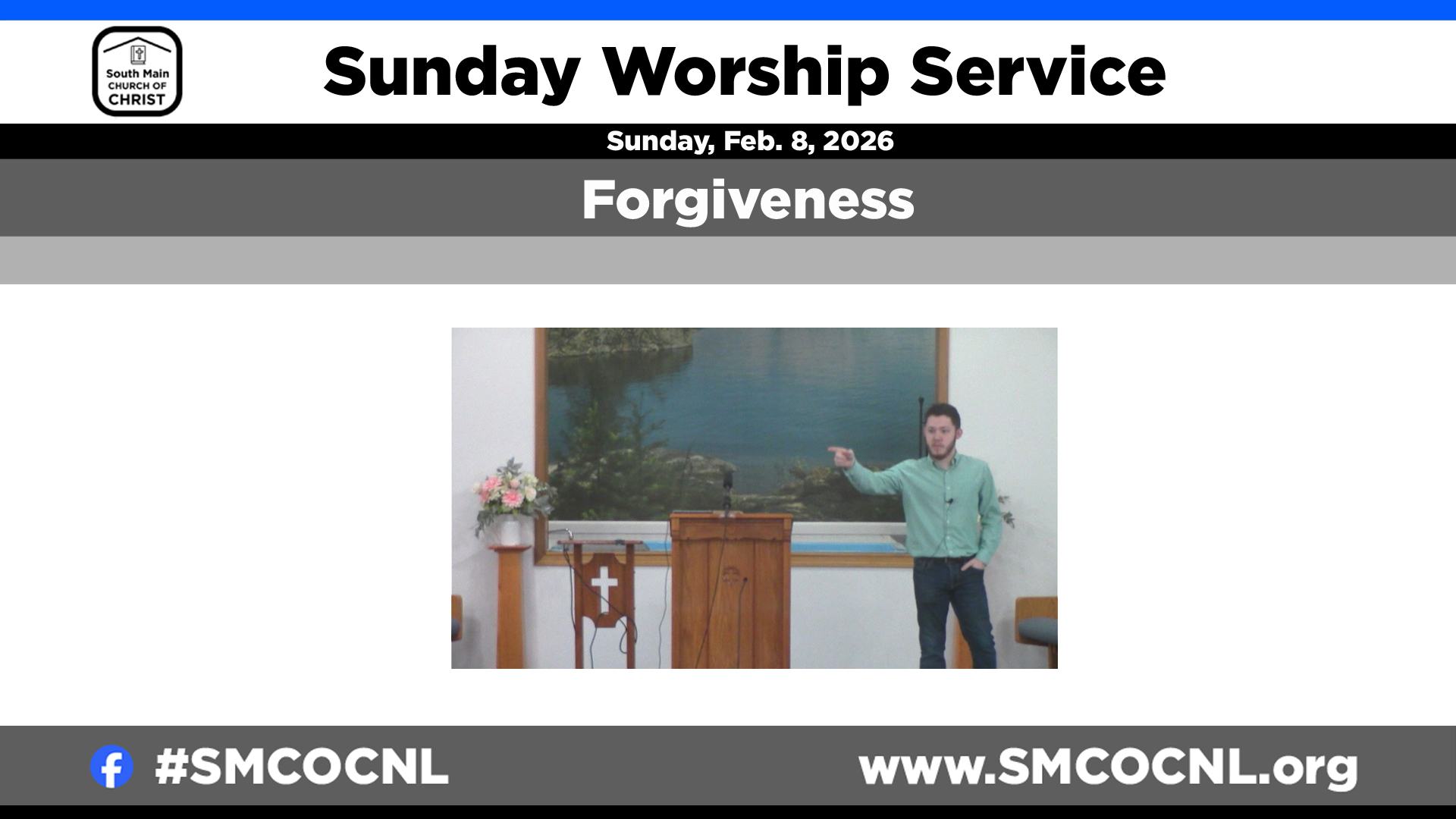 South Main CHURCH OF CHRIST

Sunday Worship Service

Sunday, Feb. 8, 2026

Forgiveness

#SMCOCNL

www.SMCOCNL.org